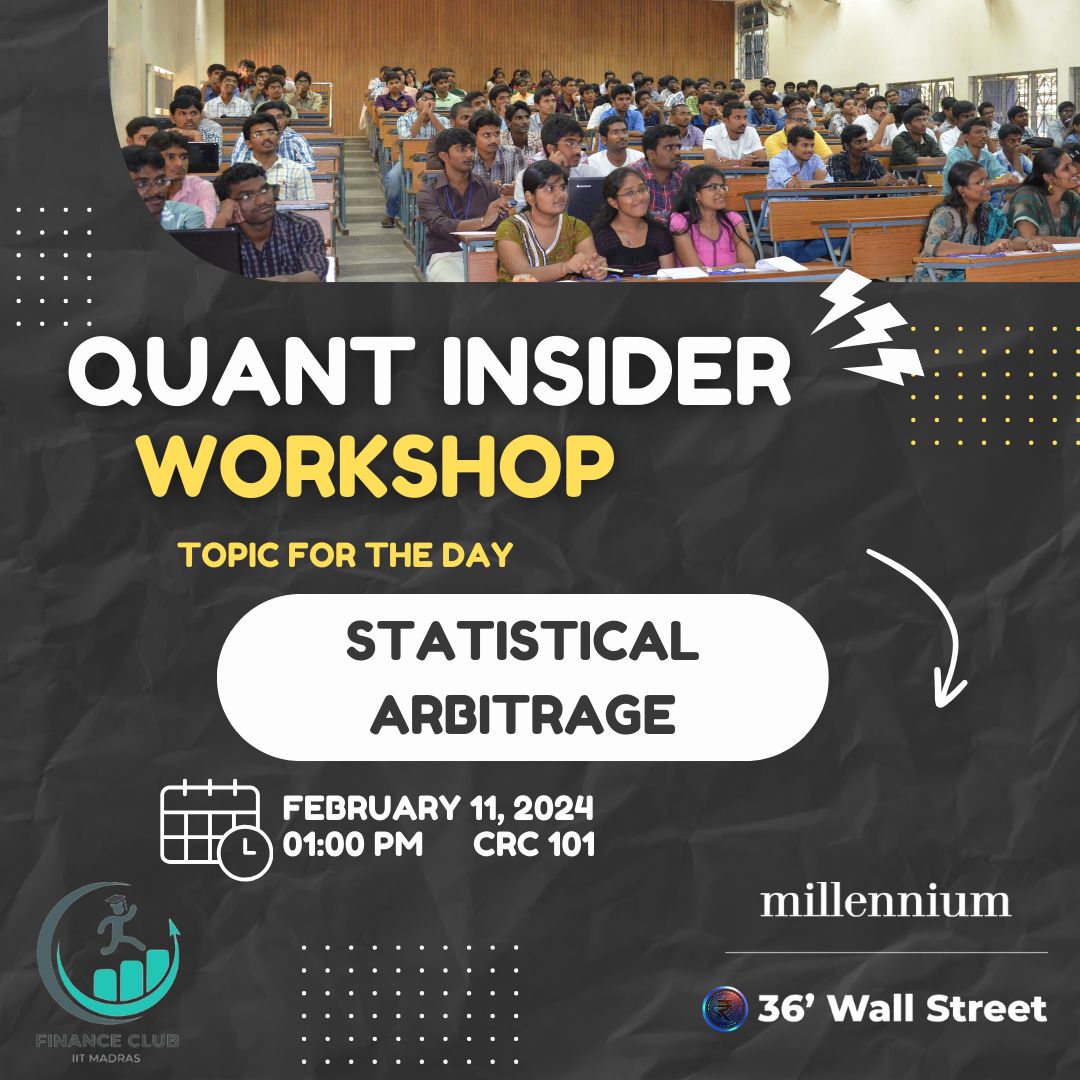 QUANT INSIDER
WORKSHOP

TOPIC FOR THE DAY

STATISTICAL ARBITRAGE

FEBRUARY 11, 2024
01:00 PM CRC 101

FINANCE CLUB
IIT MADRAS

millennium

36' Wall Street